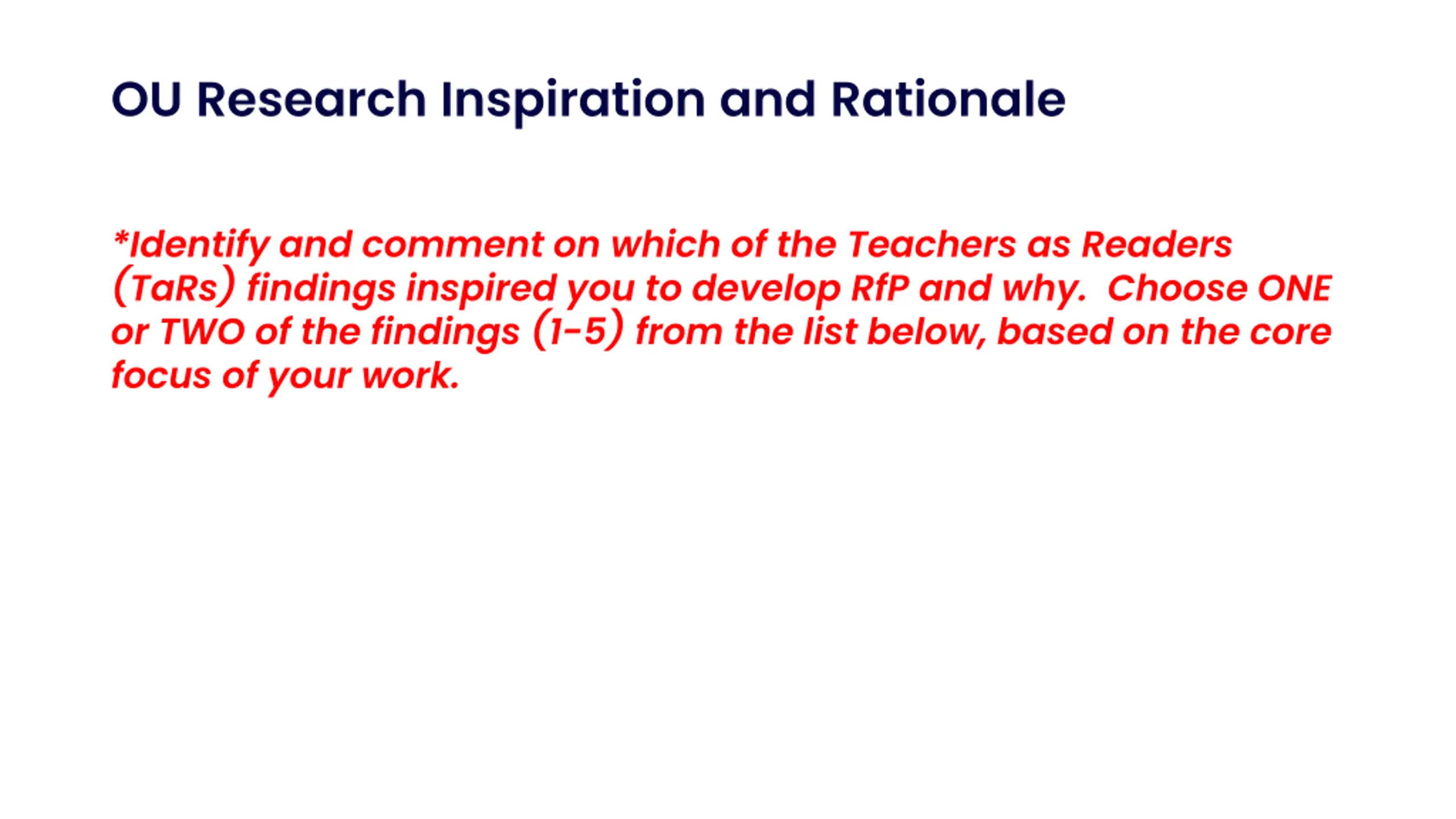 OU Research Inspiration and Rationale

*Identify and comment on which of the Teachers as Readers (TaRs) findings inspired you to develop RfP and why. Choose ONE or TWO of the findings (1-5) from the list below, based on the core focus of your work.